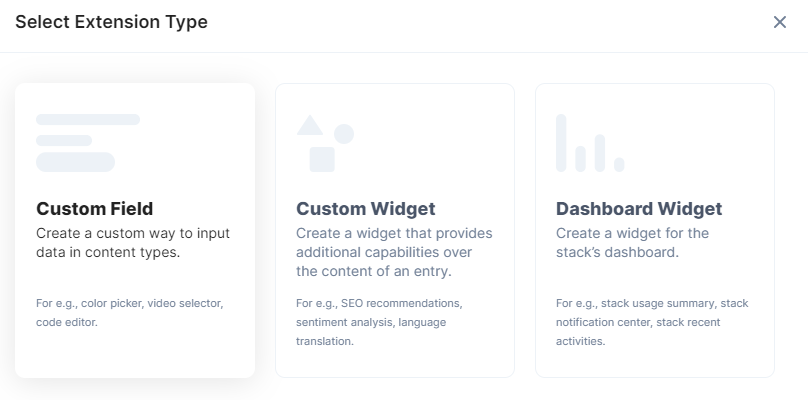 Select Extension Type

Custom Field
Create a custom way to input data in content types.

For e.g., color picker, video selector, code editor.

Custom Widget
Create a widget that provides additional capabilities over the content of an entry.

For e.g., SEO recommendations, sentiment analysis, language translation.

Dashboard Widget
Create a widget for the stack's dashboard.

For e.g., stack usage summary, stack notification center, stack recent activities.